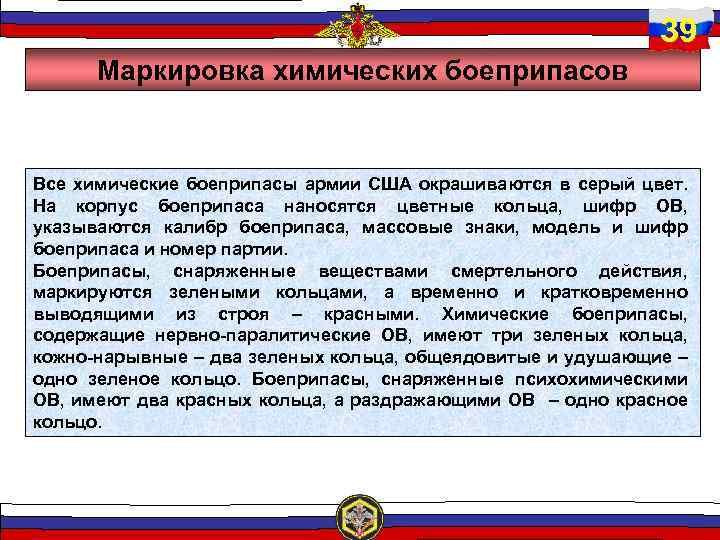 39

Маркировка химических боеприпасов

Все химические боеприпасы армии США окрашиваются в серый цвет. На корпус боеприпаса наносятся цветные кольца, шифр ОВ, указываются калибр боеприпаса, массовые знаки, модель и шифр боеприпаса и номер партии.

Боеприпасы, снаряженные веществами смертельного действия, маркируются зелеными кольцами, а временно и кратковременно выводящими из строя – красными. Химические боеприпасы, содержащие нервно-паралитические ОВ, имеют три зеленых кольца, кожно-нарывные – два зеленых кольца, общеядовитые и удушающие – одно зеленое кольцо. Боеприпасы, снаряженные психохимическими ОВ, имеют два красных кольца, а раздражающими ОВ – одно красное кольцо.